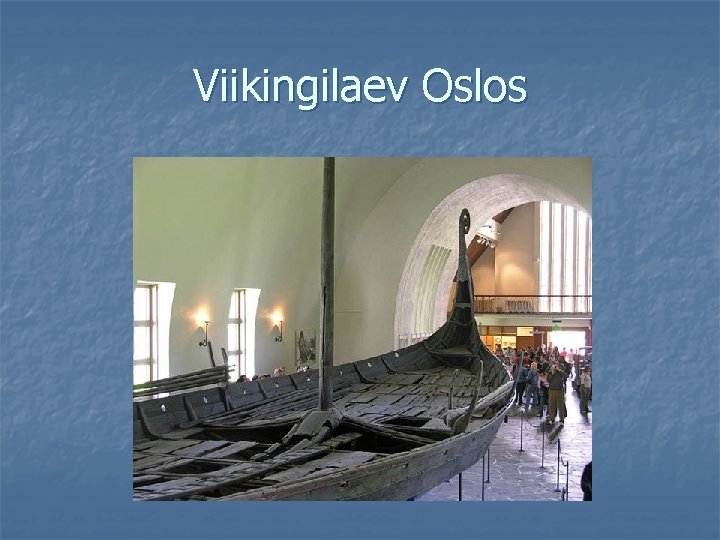 Viikingilaev Oslos